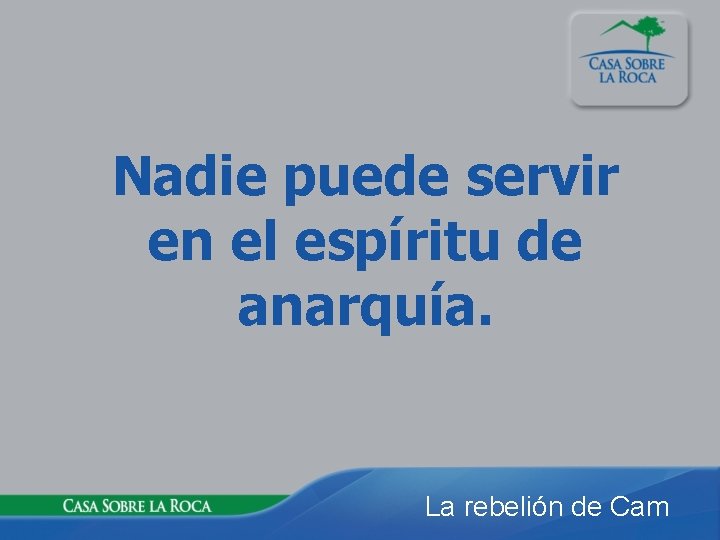 CASA SOBRE LA ROCA

Nadie puede servir en el espíritu de anarquía.

CASA SOBRE LA ROCA

La rebelión de Cam